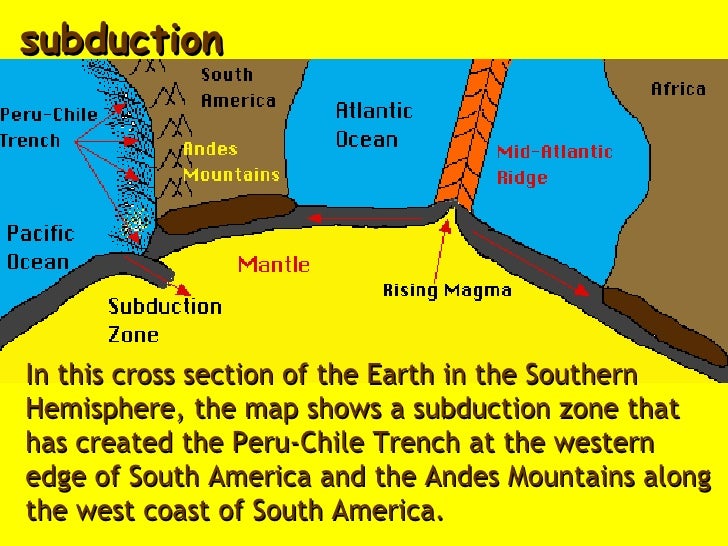 subduction

Peru-Chile Trench

South America

Andes Mountains

Atlantic Ocean

Mid-Atlantic Ridge

Africa

Pacific Ocean

Mantle

Rising Magma

Subduction Zone

In this cross section of the Earth in the Southern Hemisphere, the map shows a subduction zone that has created the Peru-Chile Trench at the western edge of South America and the Andes Mountains along the west coast of South America.